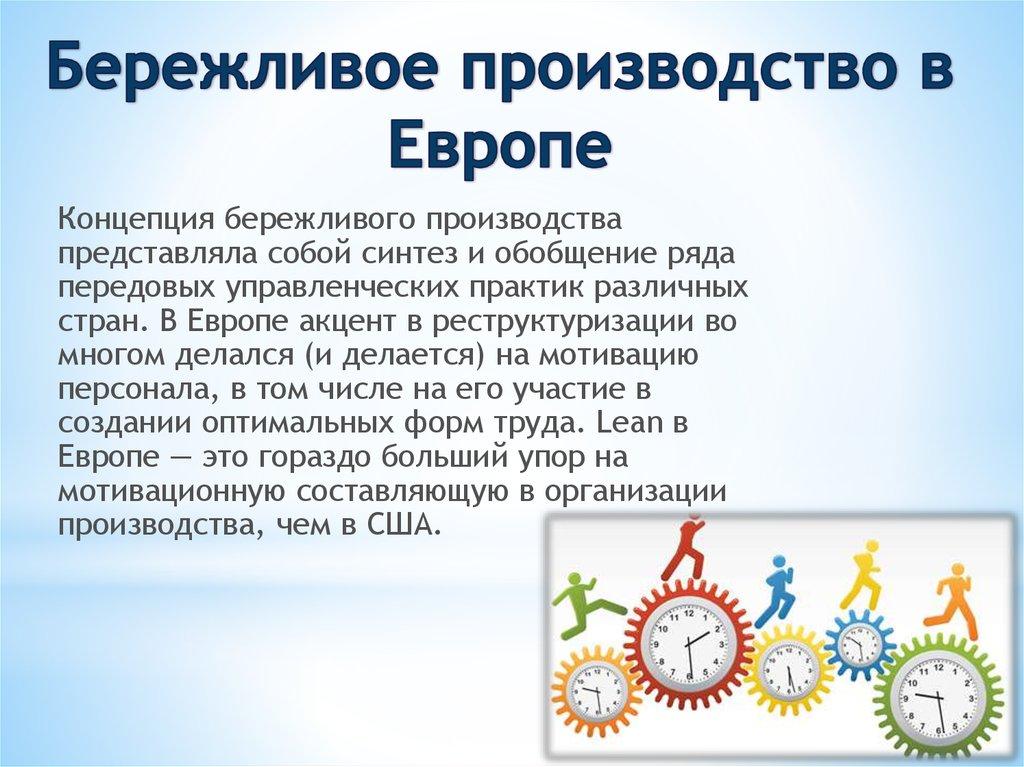 Бережливое производство в Европе

Концепция бережливого производства представляла собой синтез и обобщение ряда передовых управленческих практик различных стран. В Европе акцент в реструктуризации во многом делался (и делается) на мотивацию персонала, в том числе на его участие в создании оптимальных форм труда. Lean в Европе — это гораздо больший упор на мотивационную составляющую в организации производства, чем в США.